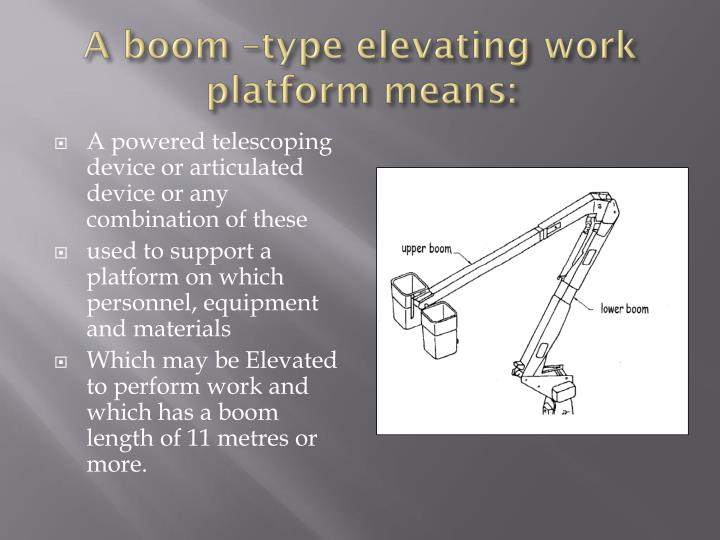 A boom –type elevating work platform means:

A powered telescoping device or articulated device or any combination of these

used to support a platform on which personnel, equipment and materials

Which may be Elevated to perform work and which has a boom length of 11 metres or more.

upper boom

lower boom